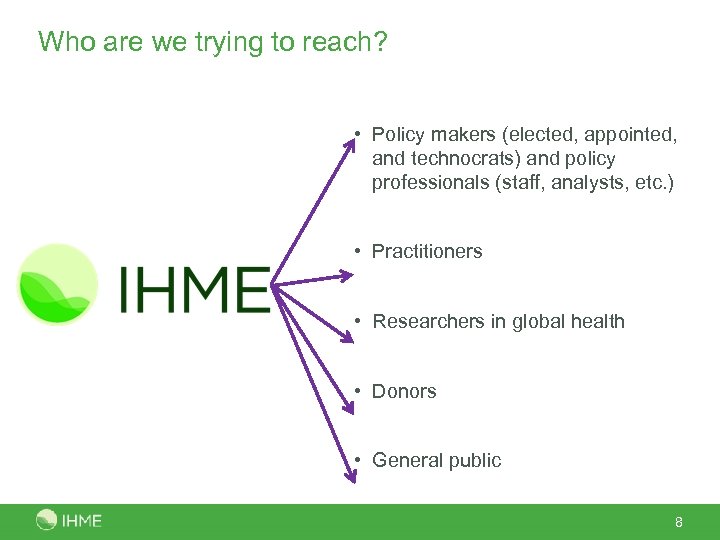 Who are we trying to reach?

IHME

• Policy makers (elected, appointed, and technocrats) and policy professionals (staff, analysts, etc.)

• Practitioners

• Researchers in global health

• Donors

• General public

IHME

8